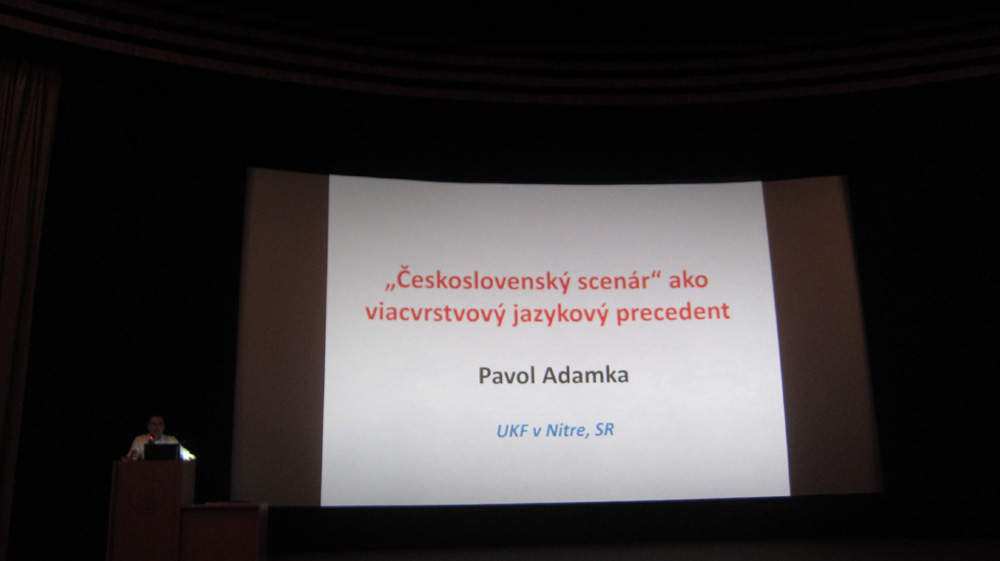 „Československý scenár“ ako viacvrstvový jazykový precedent

Pavol Adamka

UKF v Nitre, SR